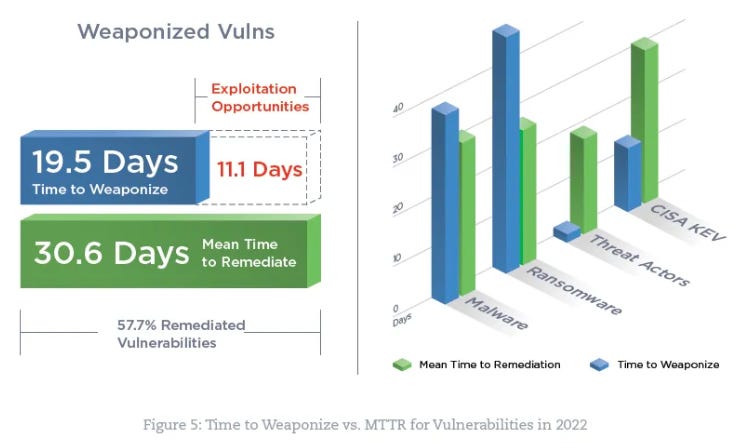 Weaponized Vulns

Exploitation Opportunities

19.5 Days
Time to Weaponize

11.1 Days

30.6 Days
Mean Time to Remediate

57.7% Remediated Vulnerabilities

40
30
20
10
0
Days

Malware
Ransomware
Threat Actors
CISA KEV

Mean Time to Remediation
Time to Weaponize

Figure 5: Time to Weaponize vs. MTTR for Vulnerabilities in 2022